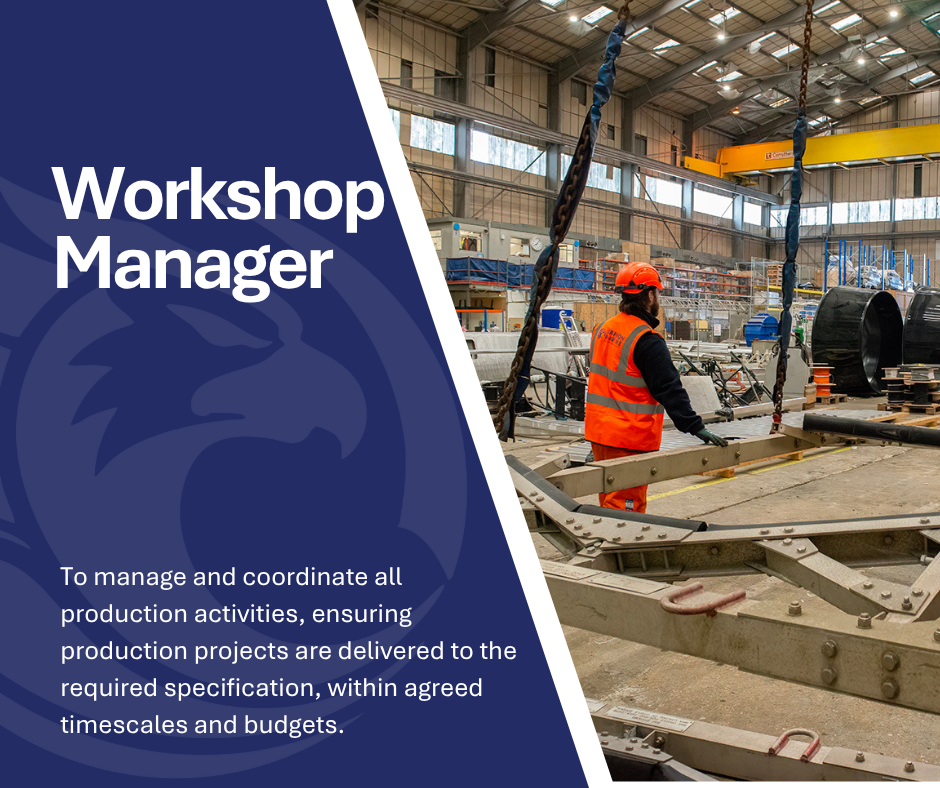 Workshop Manager

To manage and coordinate all production activities, ensuring production projects are delivered to the required specification, within agreed timescales and budgets.